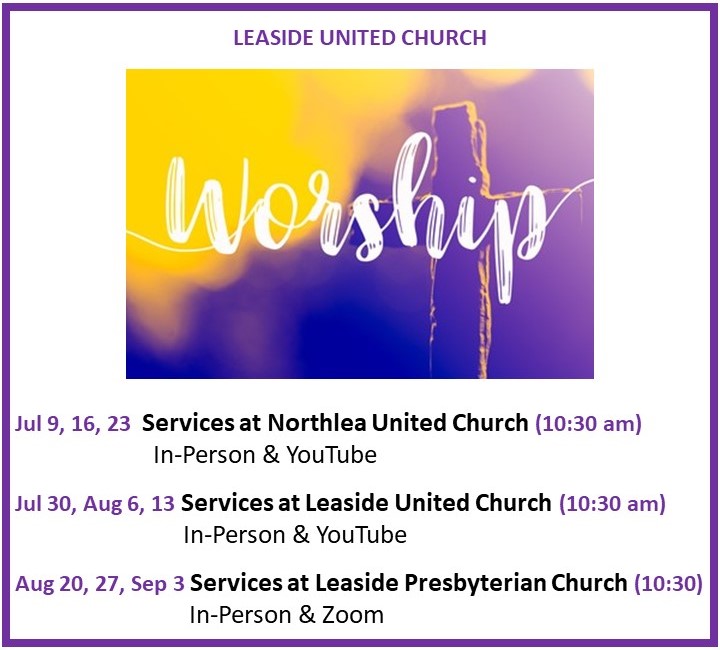 LEASIDE UNITED CHURCH

Worship

Jul 9, 16, 23 Services at Northlea United Church (10:30 am)
In-Person & YouTube

Jul 30, Aug 6, 13 Services at Leaside United Church (10:30 am)
In-Person & YouTube

Aug 20, 27, Sep 3 Services at Leaside Presbyterian Church (10:30)
In-Person & Zoom